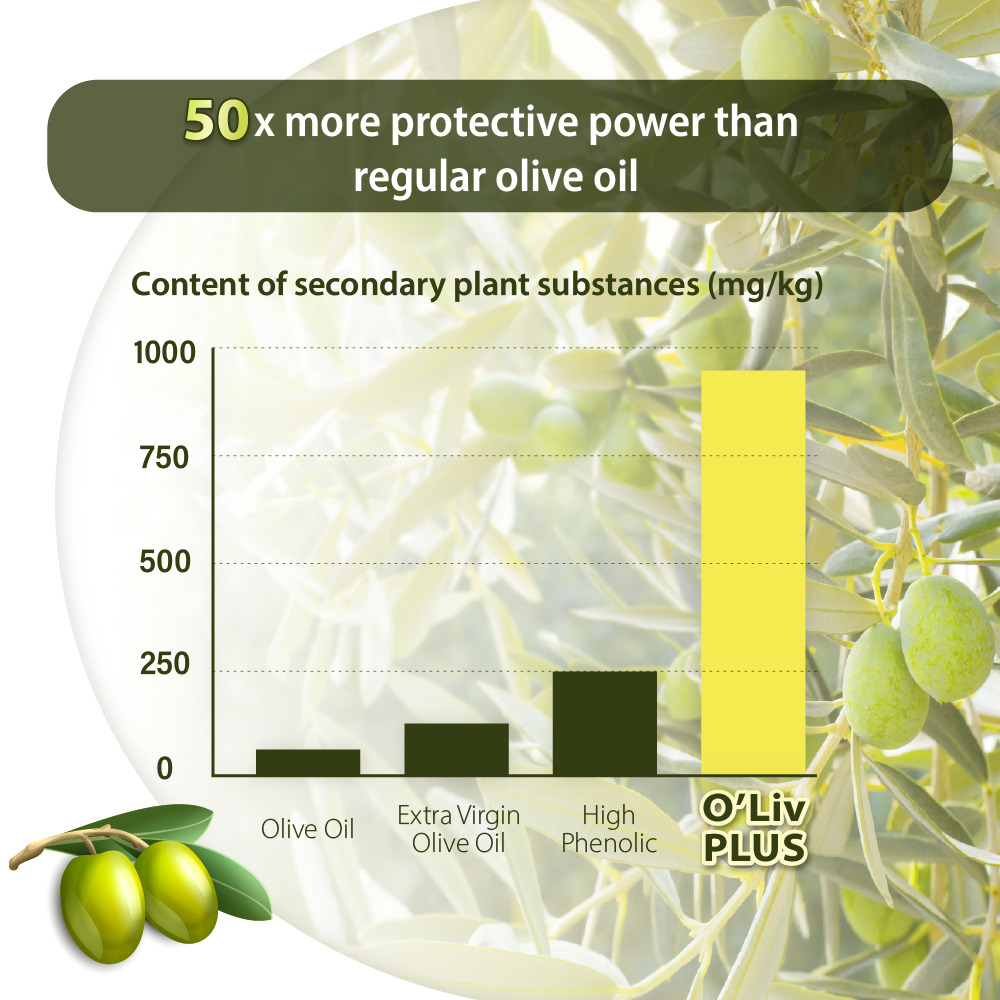 50x more protective power than regular olive oil

Content of secondary plant substances (mg/kg)

1000
750
500
250
0

Olive Oil
Extra Virgin Olive Oil
High Phenolic
O'Liv PLUS